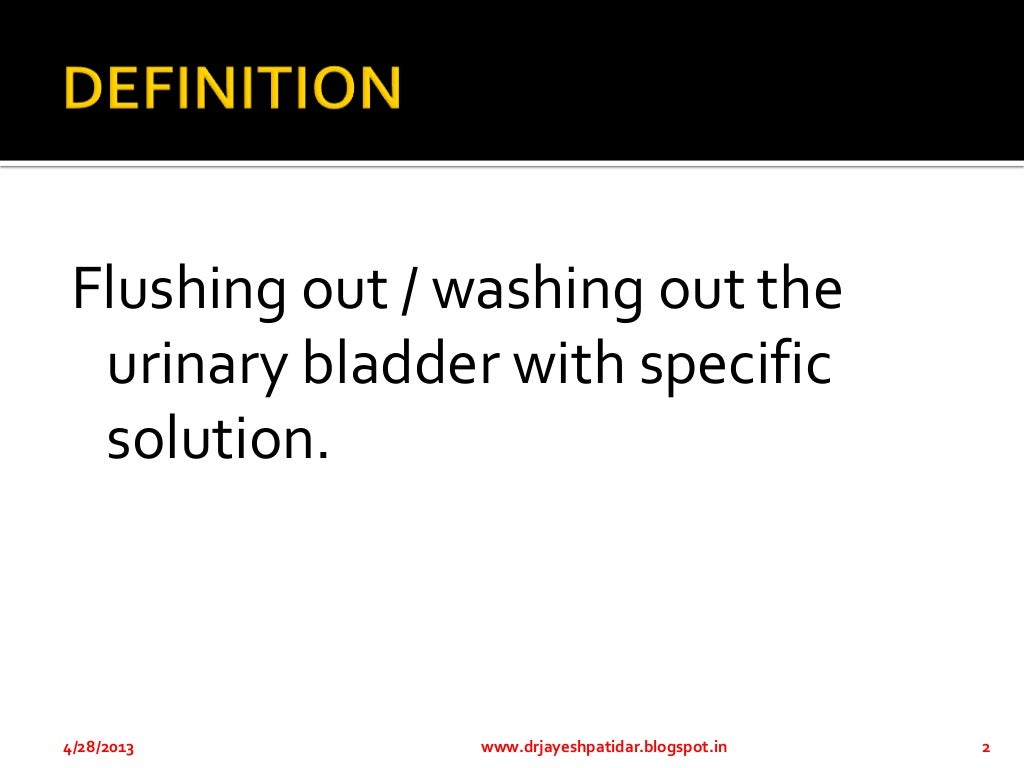 DEFINITION

Flushing out / washing out the urinary bladder with specific solution.

4/28/2013 www.drjayeshpatidar.blogspot.in 2